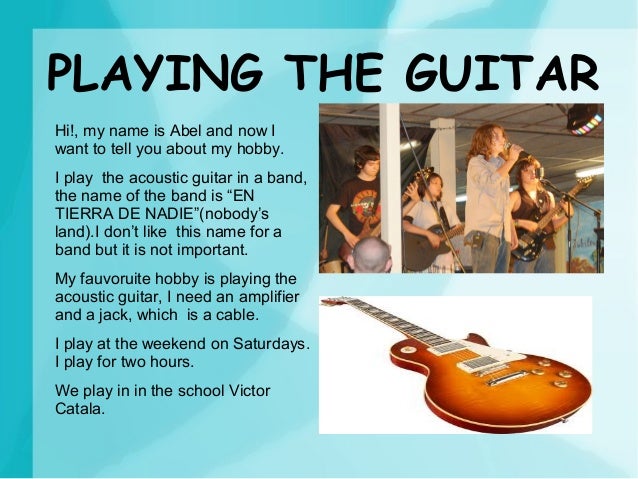 PLAYING THE GUITAR

Hi!, my name is Abel and now I want to tell you about my hobby.

I play  the acoustic guitar in a band, the name of the band is “EN TIERRA DE NADIE”(nobody’s land).I don’t like  this name for a band but it is not important.

My fauvoruite hobby is playing the acoustic guitar, I need an amplifier and a jack, which  is a cable.

I play at the weekend on Saturdays. I play for two hours.

We play in in the school Victor Catala.